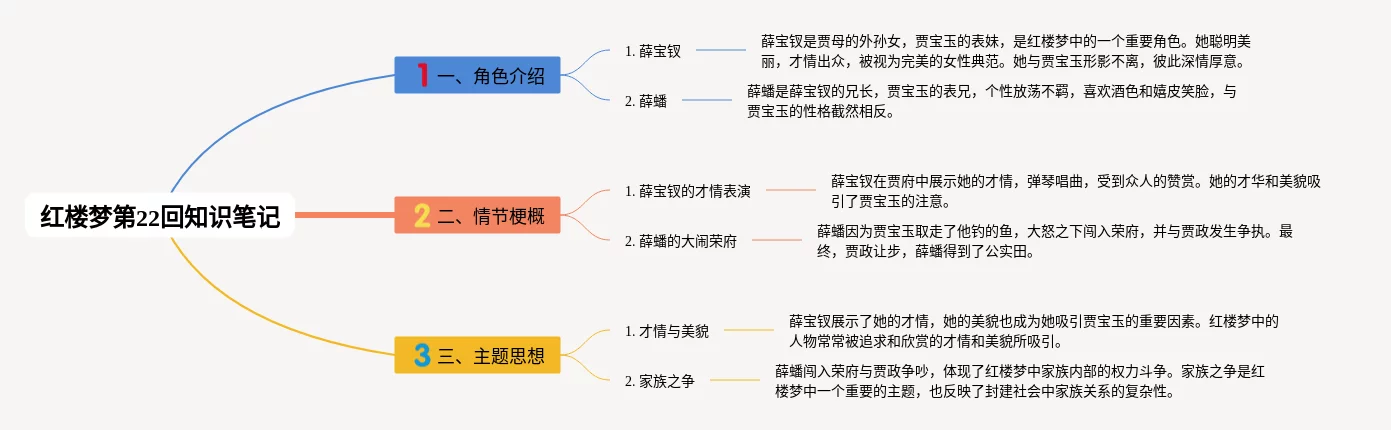 红楼梦第22回知识笔记

1 一、角色介绍

1. 薛宝钗

薛宝钗是贾母的外孙女，贾宝玉的表妹，是红楼梦中的一个重要角色。她聪明美丽，才情出众，被视为完美的女性典范。她与贾宝玉形影不离，彼此深情厚意。

2. 薛蟠

薛蟠是薛宝钗的兄长，贾宝玉的表兄，个性放荡不羁，喜欢酒色和嬉皮笑脸，与贾宝玉的性格截然相反。

2 二、情节梗概

1. 薛宝钗的才情表演

薛宝钗在贾府中展示她的才情，弹琴唱曲，受到众人的赞赏。她的才华和美貌吸引了贾宝玉的注意。

2. 薛蟠的大闹荣府

薛蟠因为贾宝玉取走了他钓的鱼，大怒之下闯入荣府，并与贾政发生争执。最终，贾政让步，薛蟠得到了公实田。

3 三、主题思想

1. 才情与美貌

薛宝钗展示了她的才情，她的美貌也成为她吸引贾宝玉的重要因素。红楼梦中的人物常常被追求和欣赏的才情和美貌所吸引。

2. 家族之争

薛蟠闯入荣府与贾政争吵，体现了红楼梦中家族内部的权力斗争。家族之争是红楼梦中一个重要的主题，也反映了封建社会中家族关系的复杂性。